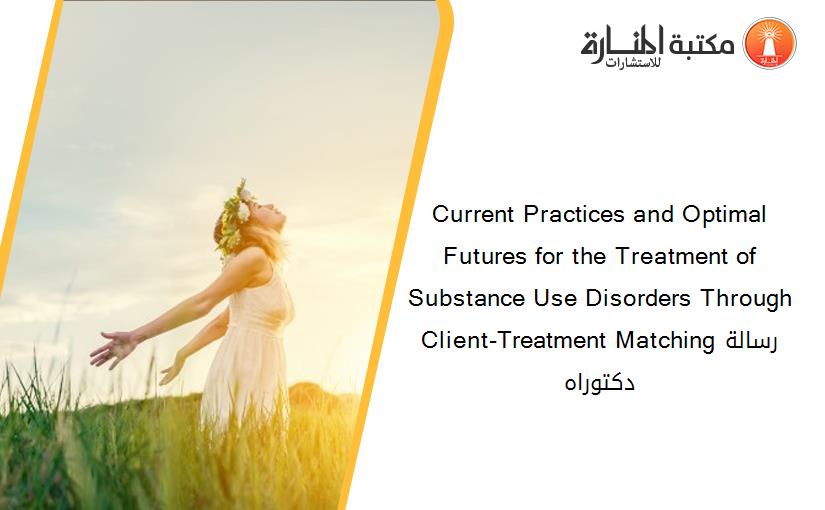 مكتبة المنارة للاستشارات

Current Practices and Optimal Futures for the Treatment of Substance Use Disorders Through Client-Treatment Matching رسالة دكتوراه